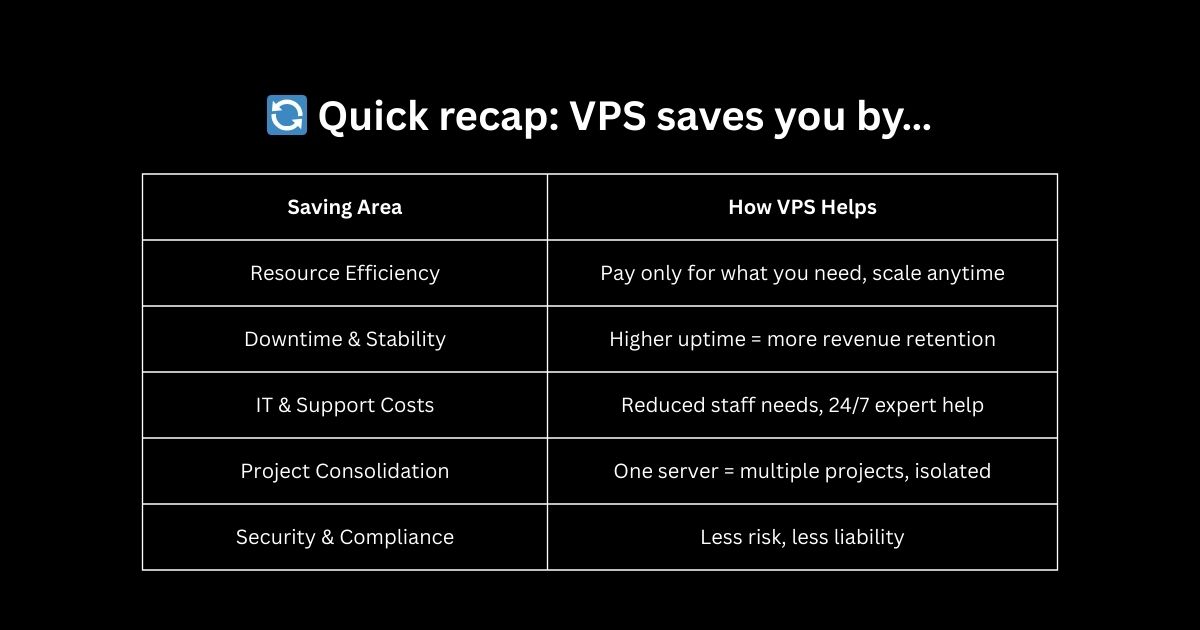 🔄 Quick recap: VPS saves you by...

| Saving Area | How VPS Helps |
|---|---|
| Resource Efficiency | Pay only for what you need, scale anytime |
| Downtime & Stability | Higher uptime = more revenue retention |
| IT & Support Costs | Reduced staff needs, 24/7 expert help |
| Project Consolidation | One server = multiple projects, isolated |
| Security & Compliance | Less risk, less liability |